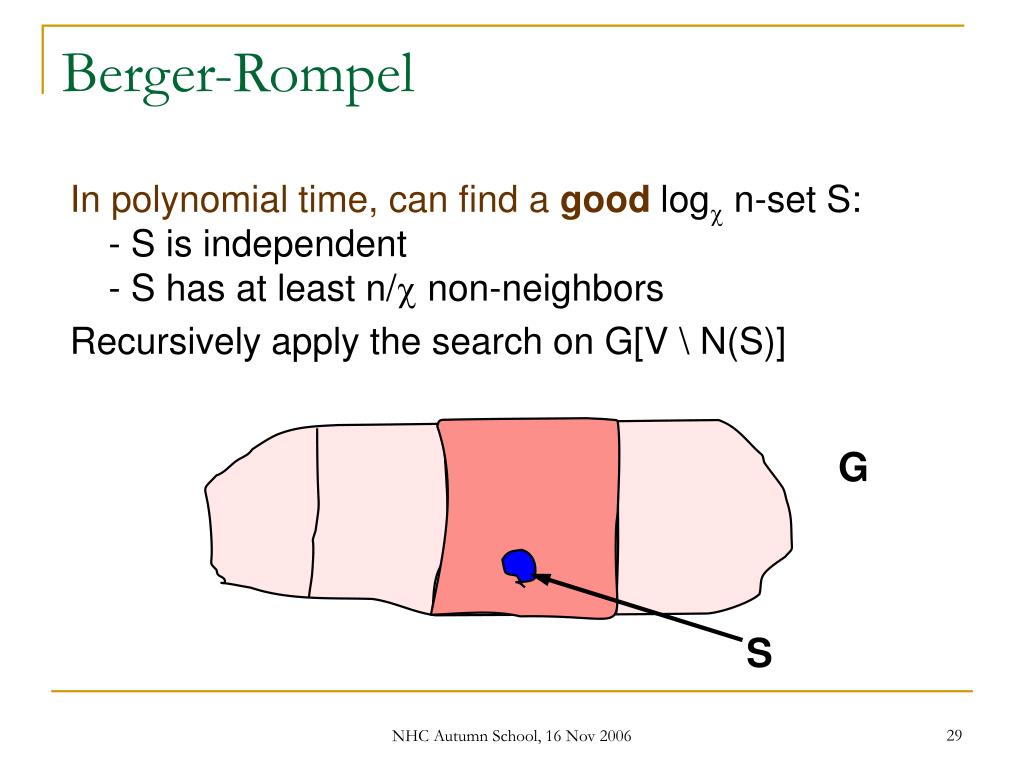 Berger-Rompel

In polynomial time, can find a **good** $\log_\chi$ n-set S:
- S is independent
- S has at least n/$\chi$ non-neighbors

Recursively apply the search on G[V \ N(S)]

G

S

NHC Autumn School, 16 Nov 2006

29